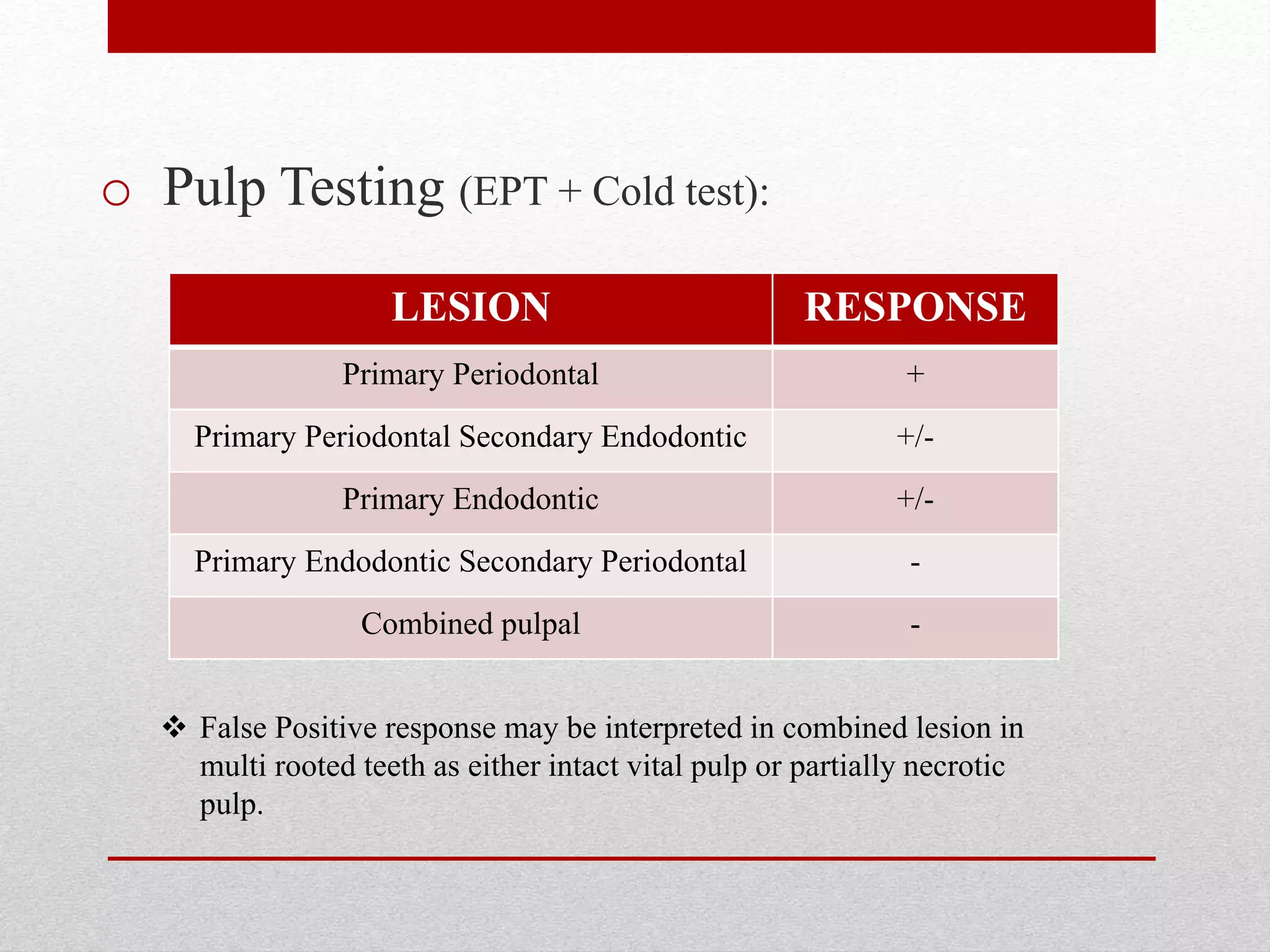 ○ Pulp Testing (EPT + Cold test):

| LESION | RESPONSE |
|---|---|
| Primary Periodontal | + |
| Primary Periodontal Secondary Endodontic | +/- |
| Primary Endodontic | +/- |
| Primary Endodontic Secondary Periodontal | - |
| Combined pulpal | - |

❖ False Positive response may be interpreted in combined lesion in multi rooted teeth as either intact vital pulp or partially necrotic pulp.